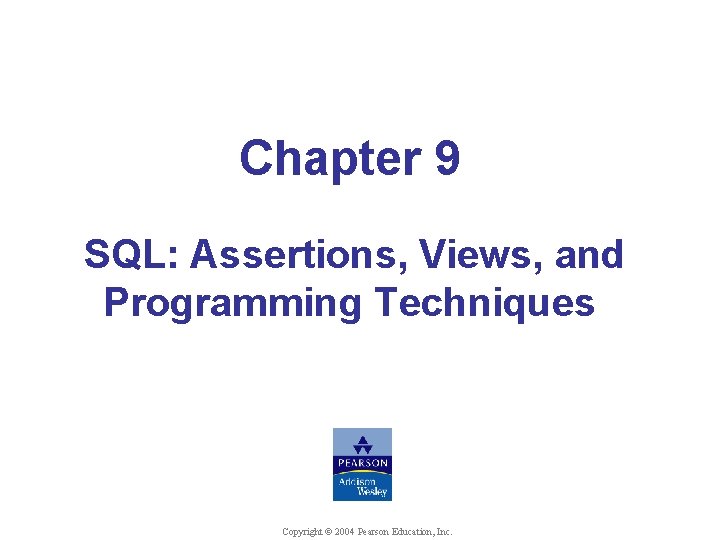 Chapter 9

SQL: Assertions, Views, and Programming Techniques

PEARSON
Addison Wesley

Copyright © 2004 Pearson Education, Inc.